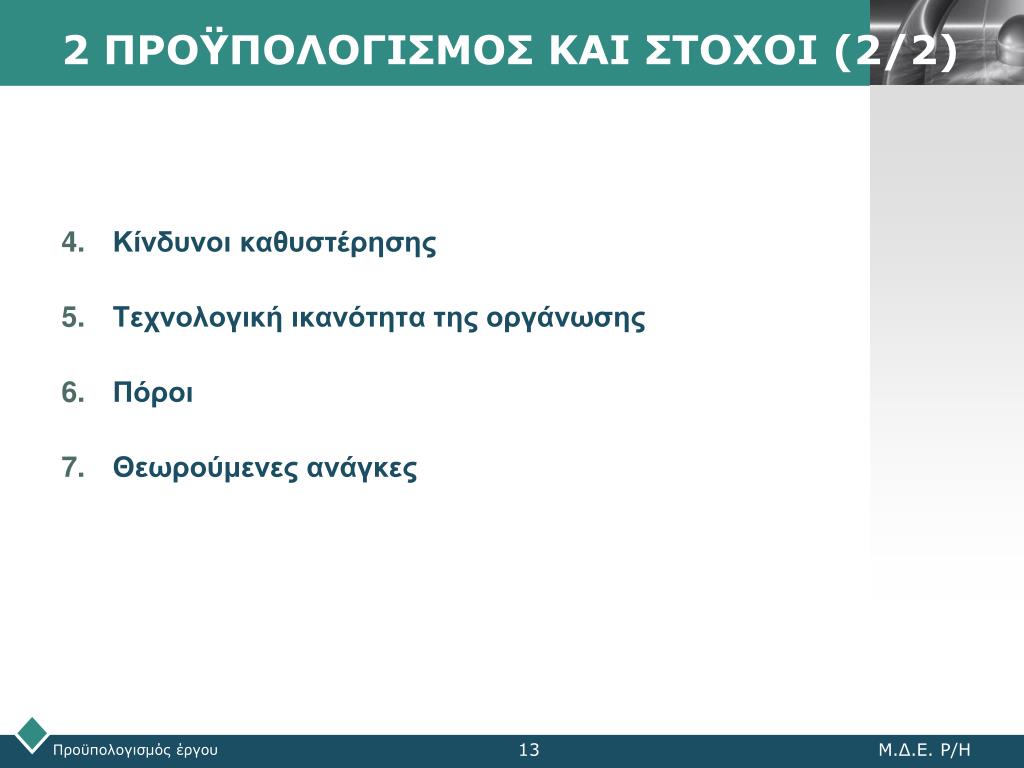 2 ΠΡΟΫΠΟΛΟΓΙΣΜΟΣ ΚΑΙ ΣΤΟΧΟΙ (2/2)

4. Κίνδυνοι καθυστέρησης

5. Τεχνολογική ικανότητα της οργάνωσης

6. Πόροι

7. Θεωρούμενες ανάγκες

Προϋπολογισμός έργου

13

Μ.Δ.Ε. Ρ/Η